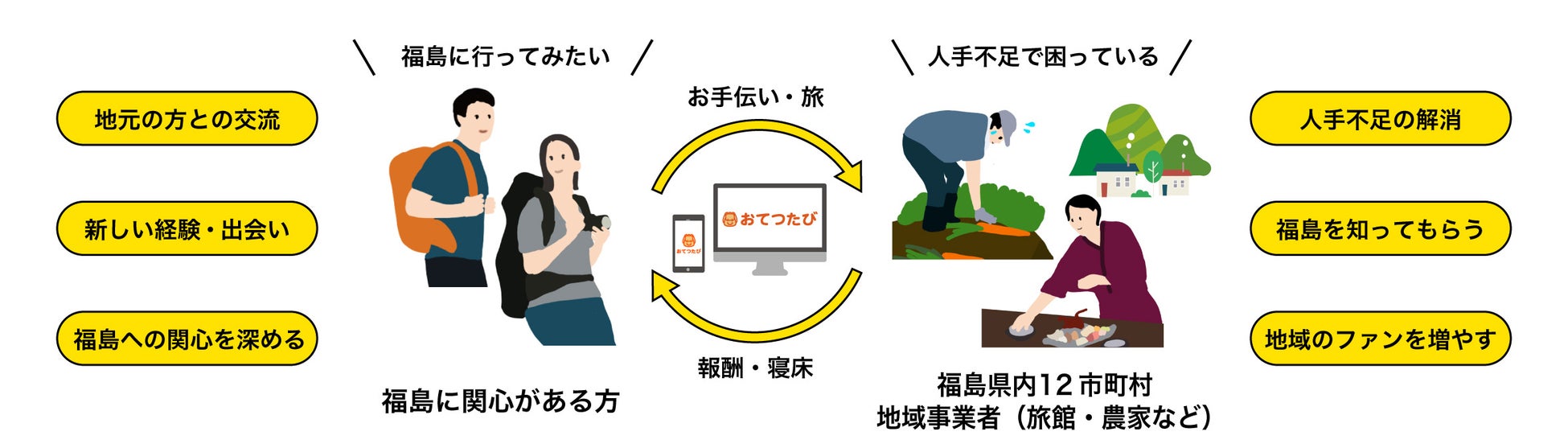 地元の方との交流

新しい経験・出会い

福島への関心を深める

＼ 福島に行ってみたい ／

福島に関心がある方

お手伝い・旅

おてつたび

おてつたび

報酬・寝床

＼ 人手不足で困っている ／

福島県内12市町村
地域事業者（旅館・農家など）

人手不足の解消

福島を知ってもらう

地域のファンを増やす